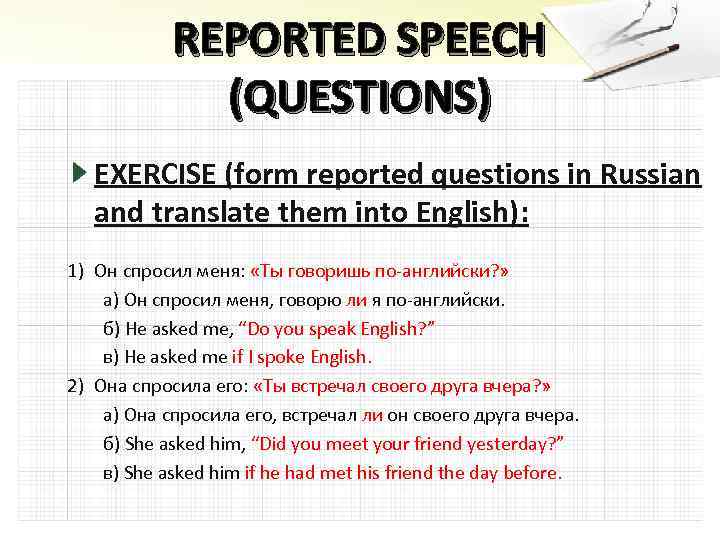 REPORTED SPEECH (QUESTIONS)

EXERCISE (form reported questions in Russian and translate them into English):

1) Он спросил меня: «Ты говоришь по-английски?»
а) Он спросил меня, говорю ли я по-английски.
б) He asked me, “Do you speak English?”
в) He asked me if I spoke English.

2) Она спросила его: «Ты встречал своего друга вчера?»
а) Она спросила его, встречал ли он своего друга вчера.
б) She asked him, “Did you meet your friend yesterday?”
в) She asked him if he had met his friend the day before.